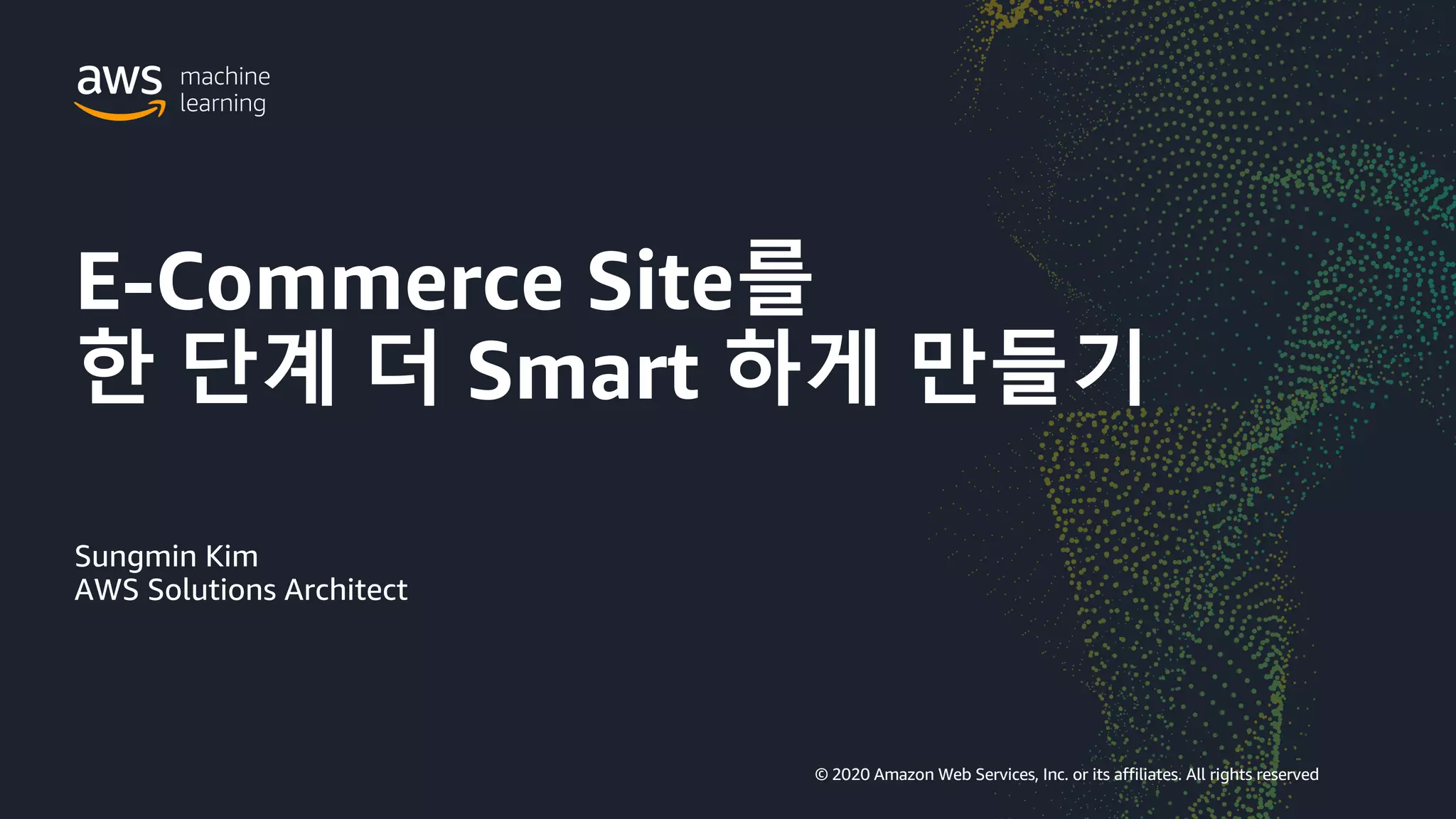 aws machine learning

E-Commerce Site를 한 단계 더 Smart 하게 만들기

Sungmin Kim
AWS Solutions Architect

© 2020 Amazon Web Services, Inc. or its affiliates. All rights reserved